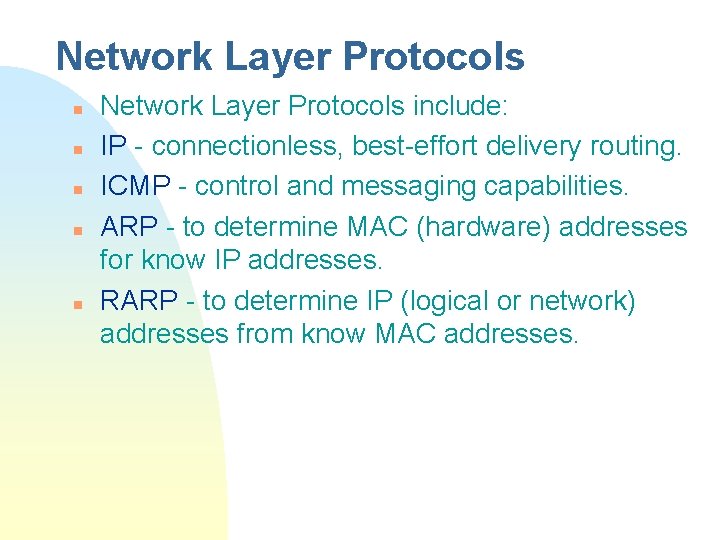 Network Layer Protocols

- Network Layer Protocols include:
- IP - connectionless, best-effort delivery routing.
- ICMP - control and messaging capabilities.
- ARP - to determine MAC (hardware) addresses for know IP addresses.
- RARP - to determine IP (logical or network) addresses from know MAC addresses.